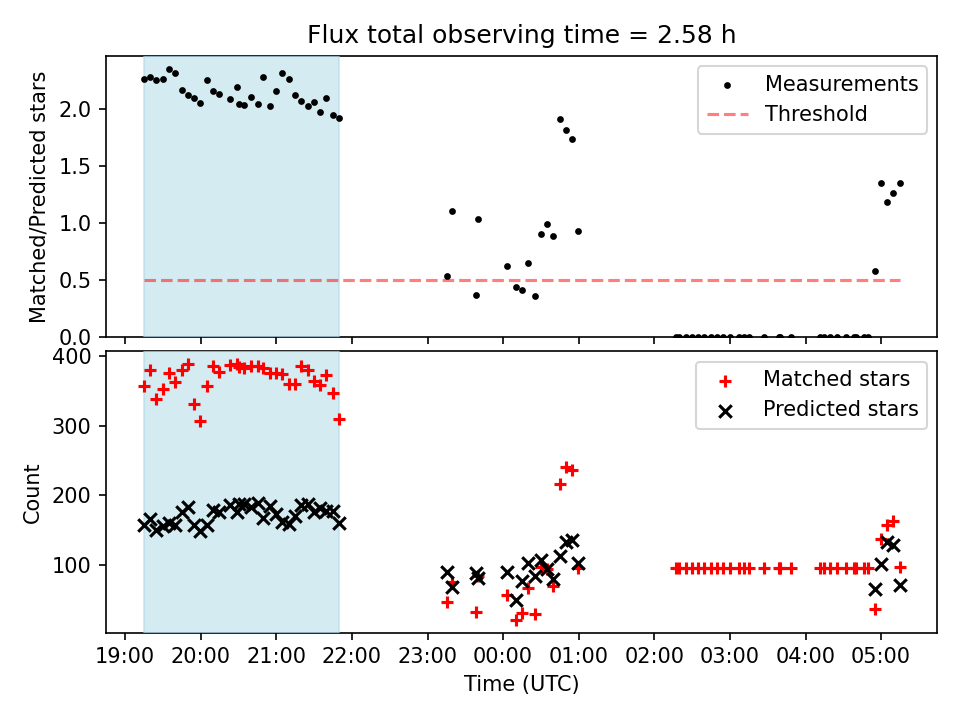 Flux total observing time = 2.58 h

Matched/Predicted stars

2.0
1.5
1.0
0.5
0.0

Measurements
Threshold

Count

400
300
200
100

Matched stars
Predicted stars

19:00 20:00 21:00 22:00 23:00 00:00 01:00 02:00 03:00 04:00 05:00

Time (UTC)